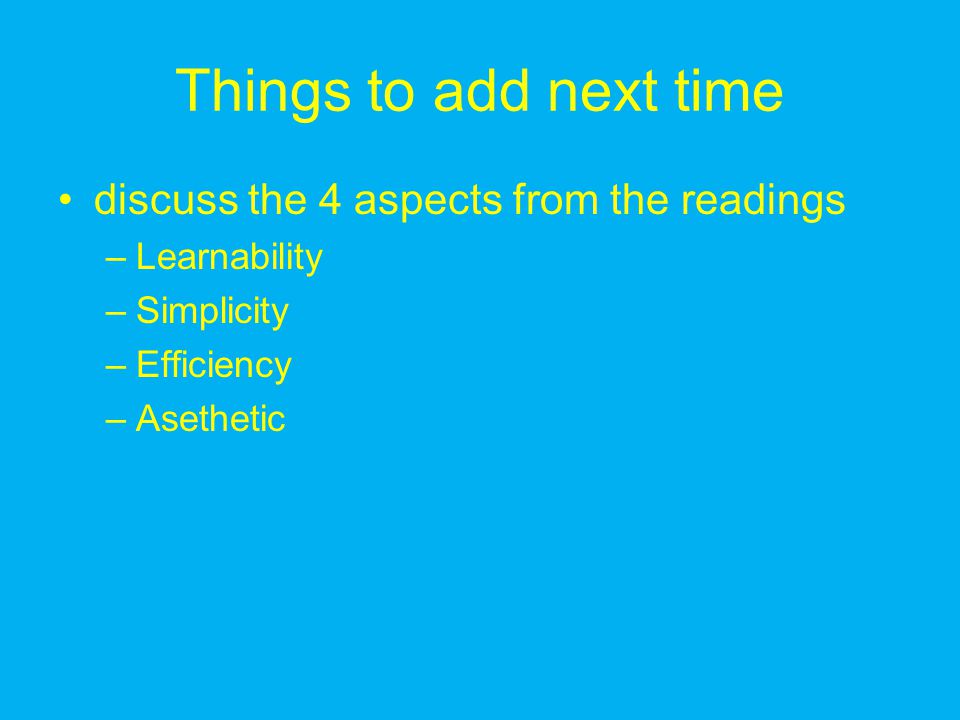 Things to add next time

• discuss the 4 aspects from the readings
– Learnability
– Simplicity
– Efficiency
– Asethetic